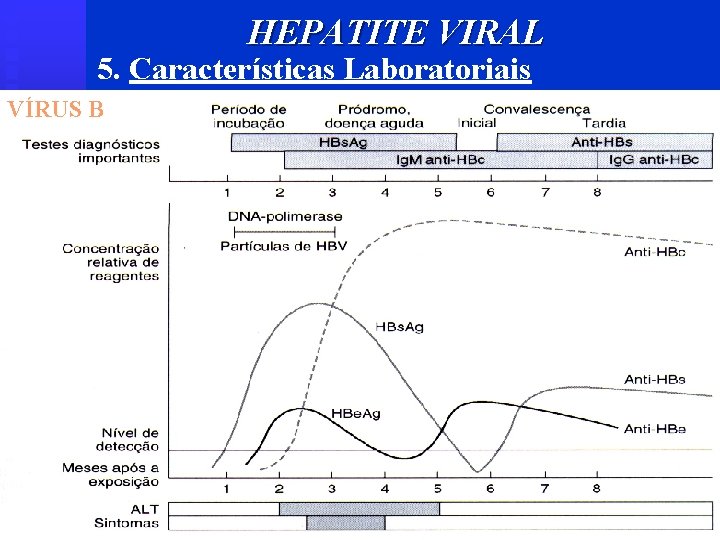 HEPATITE VIRAL
5. Características Laboratoriais

VÍRUS B

Período de incubação

Pródromo, doença aguda

Convalescença
Inicial
Tardia

Testes diagnósticos importantes

HBsAg
Anti-HBs
IgM anti-HBc
IgG anti-HBc

1 2 3 4 5 6 7 8

DNA-polimerase
Partículas de HBV

Concentração relativa de reagentes

Anti-HBc
HBsAg
Anti-HBs
HBeAg
Anti-HBe

Nível de detecção
Meses após a exposição

1 2 3 4 5 6 7 8

ALT
Sintomas